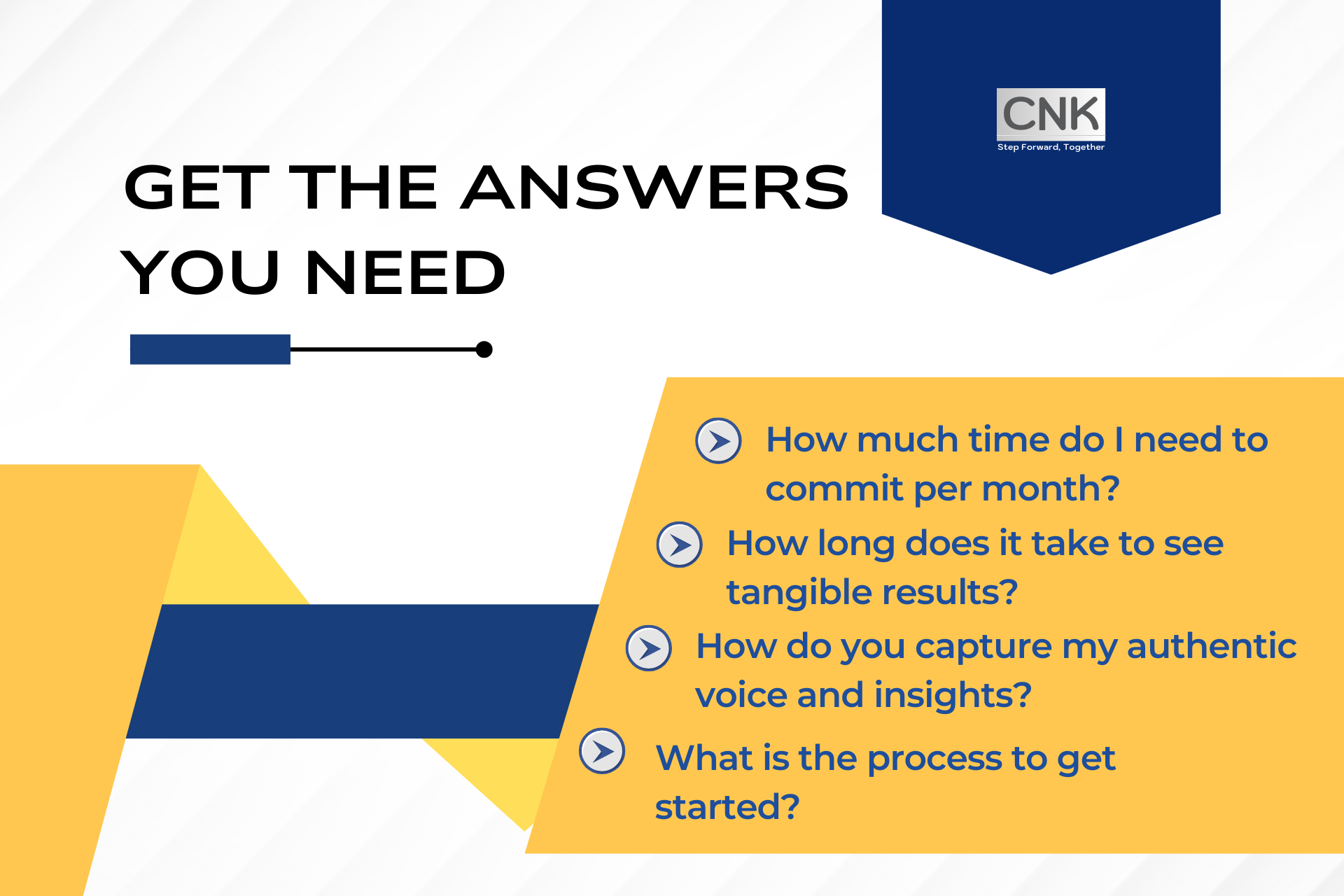 CNK
Step Forward, Together

GET THE ANSWERS YOU NEED

How much time do I need to commit per month?

How long does it take to see tangible results?

How do you capture my authentic voice and insights?

What is the process to get started?